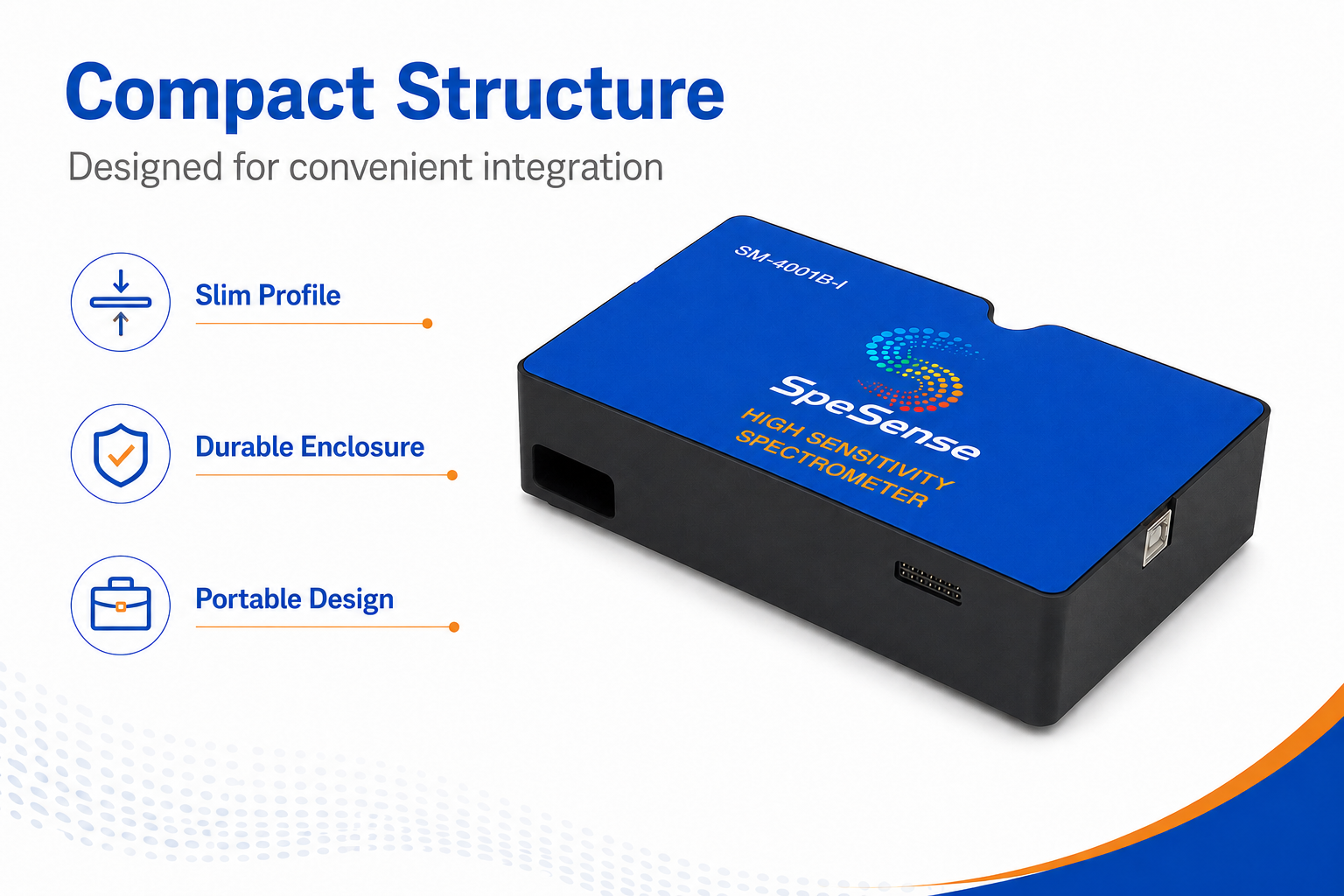 Compact Structure

Designed for convenient integration

Slim Profile

Durable Enclosure

Portable Design

SM-4001B-I

SpeSense

HIGH SENSITIVITY SPECTROMETER